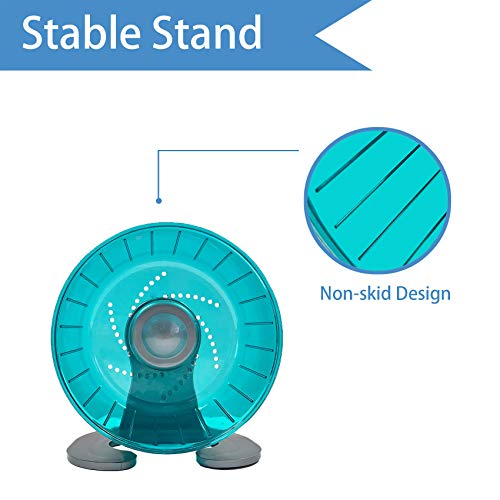 Stable Stand

Non-skid Design